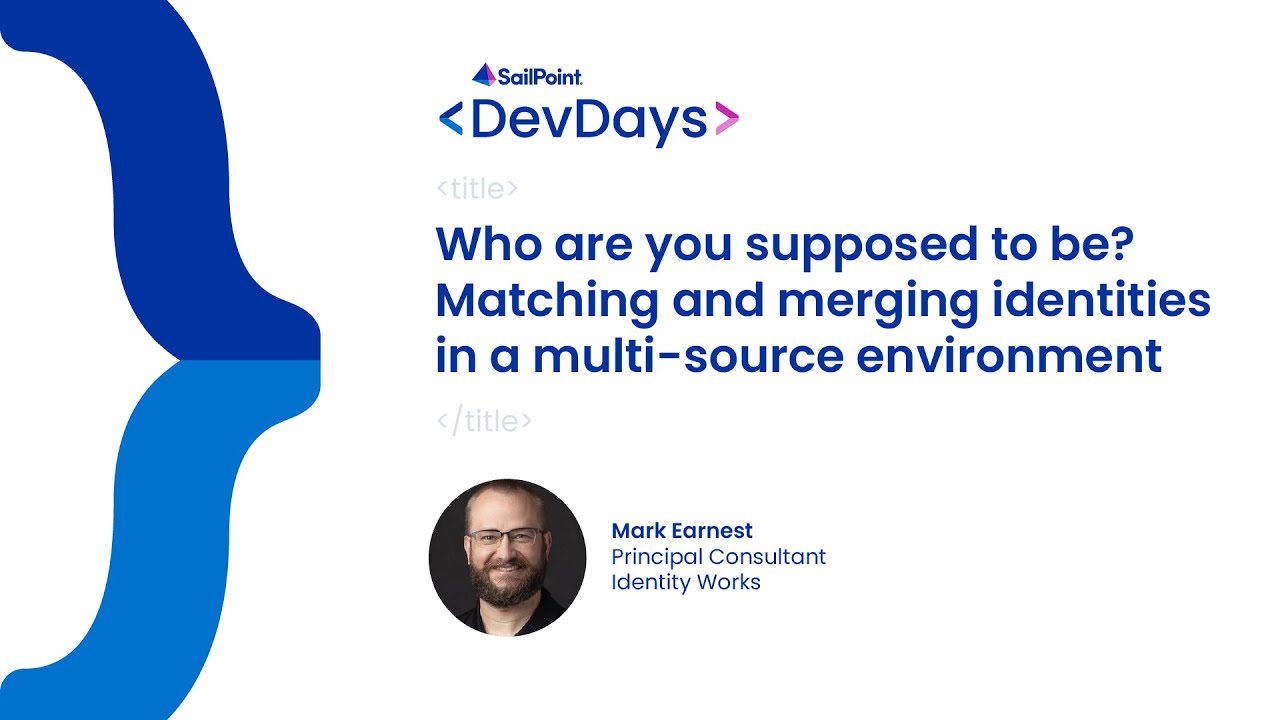 SailPoint
<DevDays>

<title>

Who are you supposed to be? Matching and merging identities in a multi-source environment

</title>

Mark Earnest
Principal Consultant
Identity Works